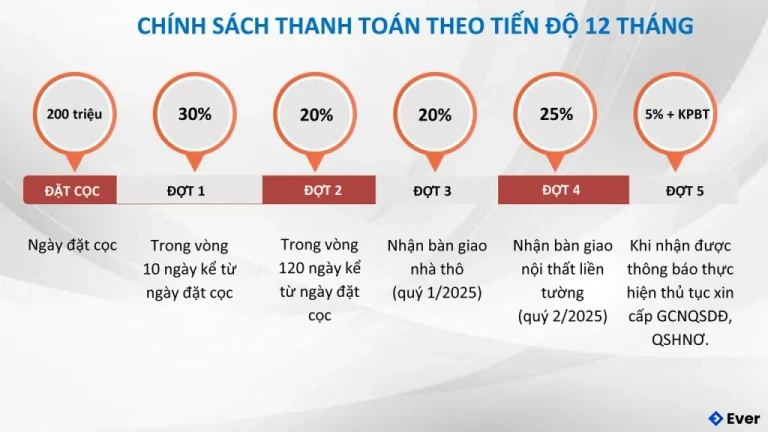 CHÍNH SÁCH THANH TOÁN THEO TIẾN ĐỘ 12 THÁNG

200 triệu

ĐẶT CỌC

Ngày đặt cọc

30%

ĐỢT 1

Trong vòng 10 ngày kể từ ngày đặt cọc

20%

ĐỢT 2

Trong vòng 120 ngày kể từ ngày đặt cọc

20%

ĐỢT 3

Nhận bàn giao nhà thô (quý 1/2025)

25%

ĐỢT 4

Nhận bàn giao nội thất liền tường (quý 2/2025)

5% + KPBT

ĐỢT 5

Khi nhận được thông báo thực hiện thủ tục xin cấp GCNQSDĐ, QSHNƠ.

Ever